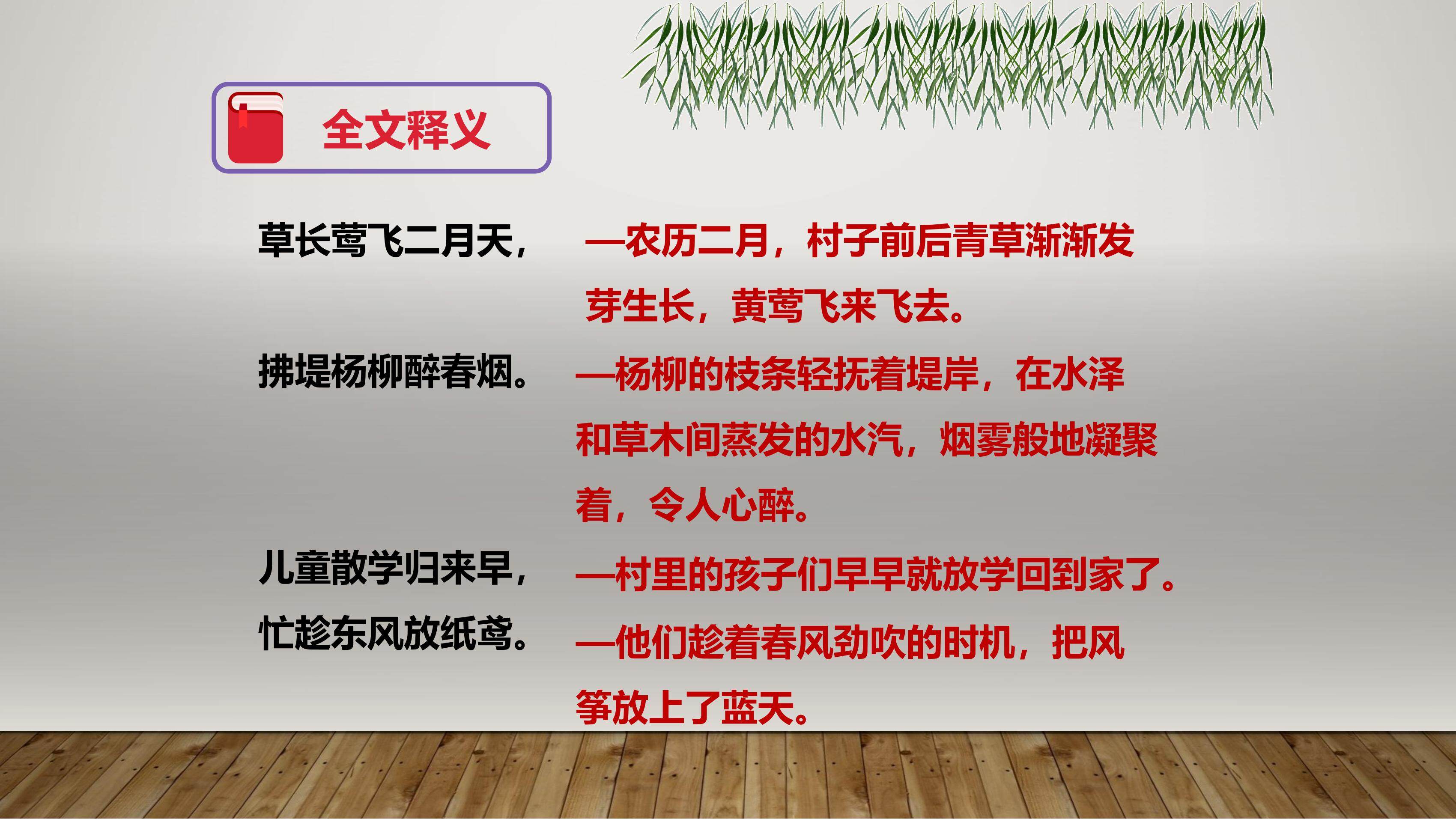 全文释义

草长莺飞二月天，

—农历二月，村子前后青草渐渐发芽生长，黄莺飞来飞去。

拂堤杨柳醉春烟。

—杨柳的枝条轻抚着堤岸，在水泽和草木间蒸发的水汽，烟雾般地凝聚着，令人心醉。

儿童散学归来早，

—村里的孩子们早早就放学回到家了。

忙趁东风放纸鸢。

—他们趁着春风劲吹的时机，把风筝放上了蓝天。